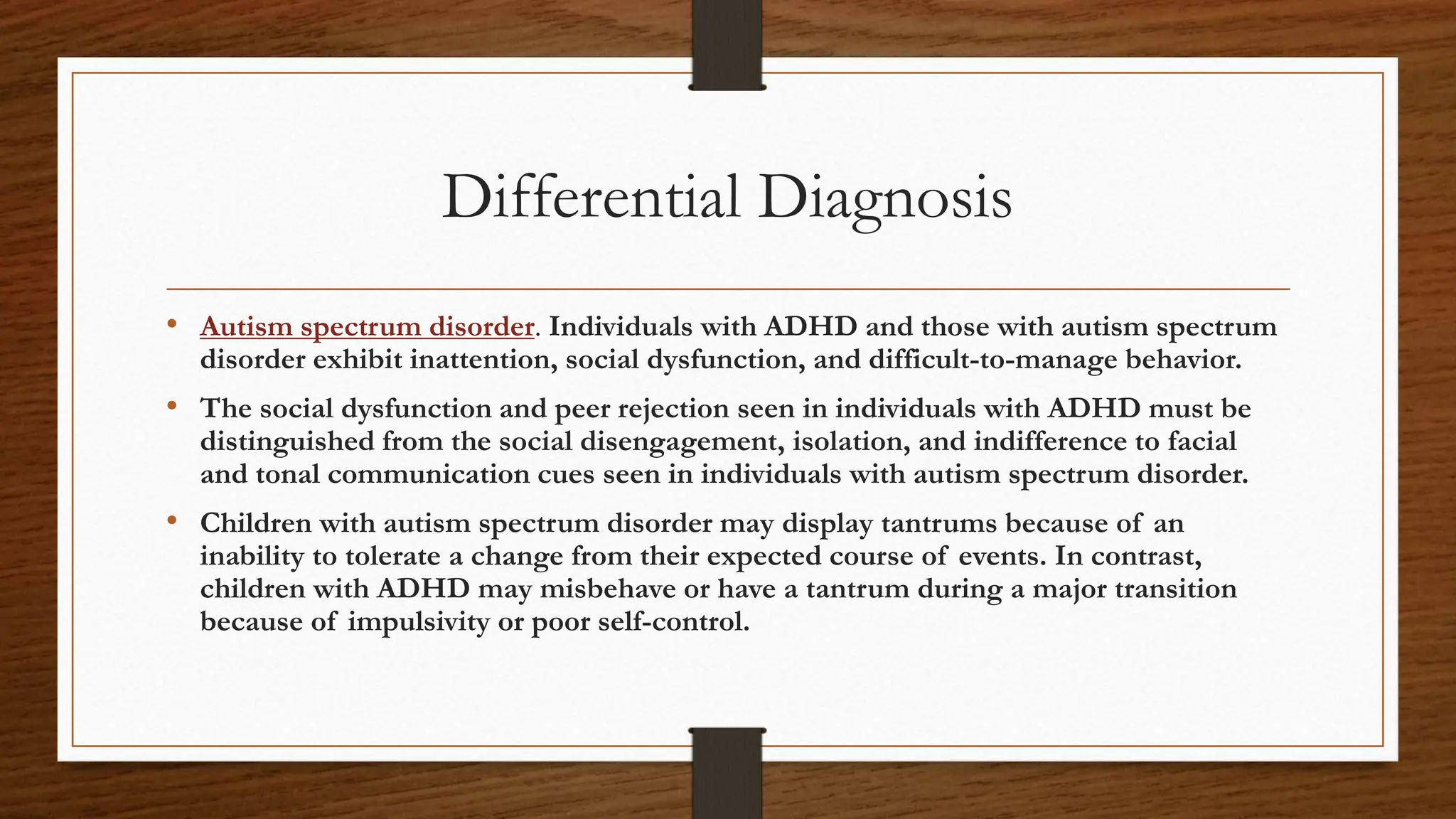 Differential Diagnosis

• Autism spectrum disorder. Individuals with ADHD and those with autism spectrum disorder exhibit inattention, social dysfunction, and difficult-to-manage behavior.

• The social dysfunction and peer rejection seen in individuals with ADHD must be distinguished from the social disengagement, isolation, and indifference to facial and tonal communication cues seen in individuals with autism spectrum disorder.

• Children with autism spectrum disorder may display tantrums because of an inability to tolerate a change from their expected course of events. In contrast, children with ADHD may misbehave or have a tantrum during a major transition because of impulsivity or poor self-control.